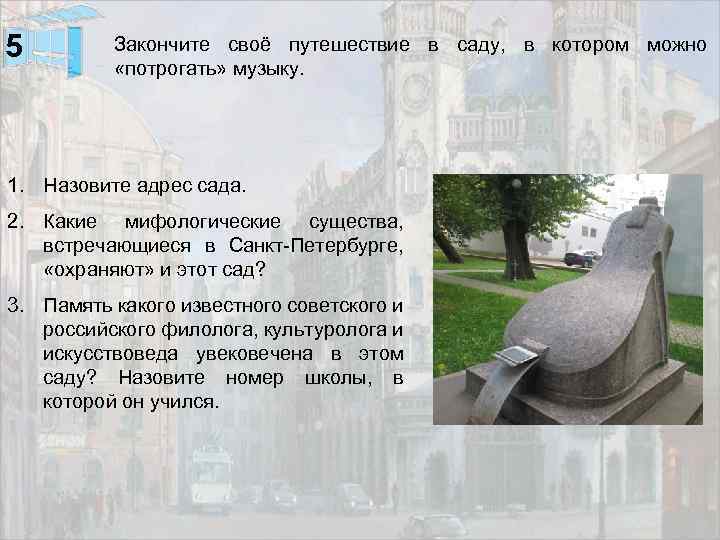 5

Закончите своё путешествие в саду, в котором можно «потрогать» музыку.

1. Назовите адрес сада.

2. Какие мифологические существа, встречающиеся в Санкт-Петербурге, «охраняют» и этот сад?

3. Память какого известного советского и российского филолога, культуролога и искусствоведа увековечена в этом саду? Назовите номер школы, в которой он учился.